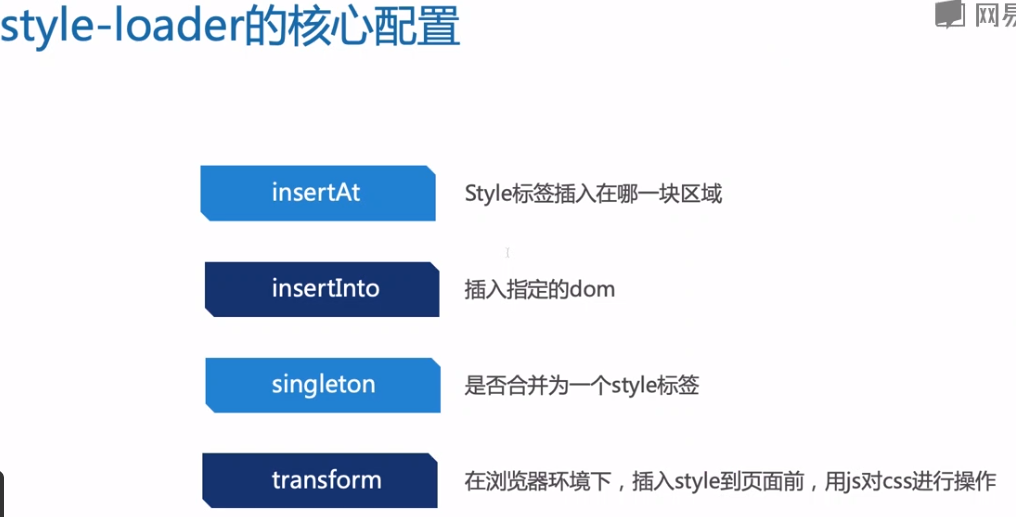 style-loader的核心配置

网易

insertAt
Style标签插入在哪一块区域

insertInto
插入指定的dom

singleton
是否合并为一个style标签

transform
在浏览器环境下，插入style到页面前，用js对css进行操作